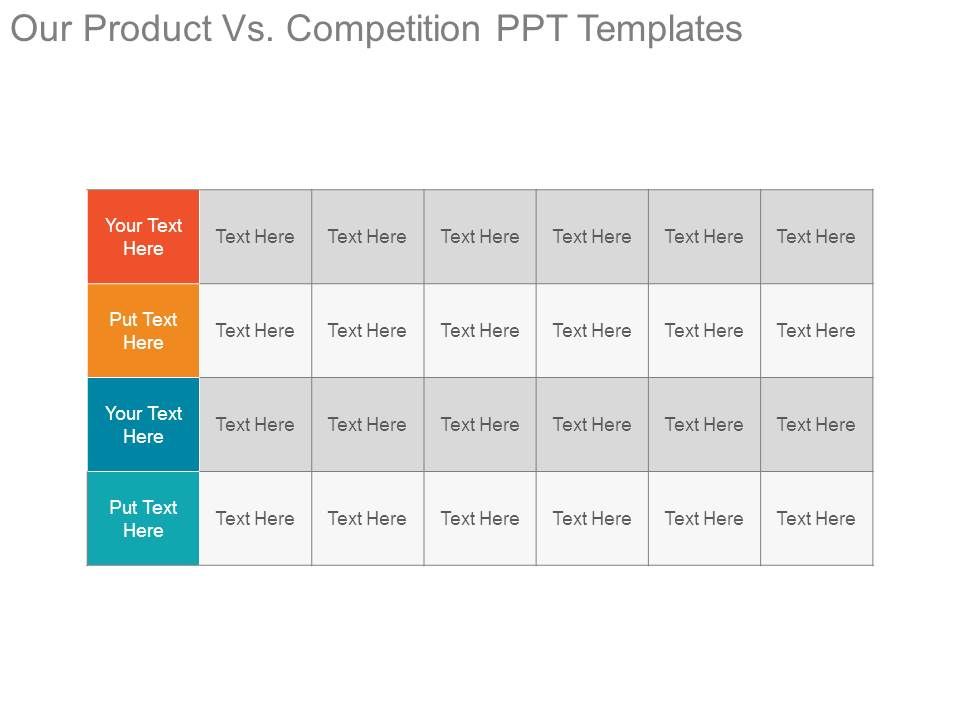 Our Product Vs. Competition PPT Templates

| Your Text Here | Text Here | Text Here | Text Here | Text Here | Text Here | Text Here |
|---|---|---|---|---|---|---|
| Put Text Here | Text Here | Text Here | Text Here | Text Here | Text Here | Text Here |
| Your Text Here | Text Here | Text Here | Text Here | Text Here | Text Here | Text Here |
| Put Text Here | Text Here | Text Here | Text Here | Text Here | Text Here | Text Here |